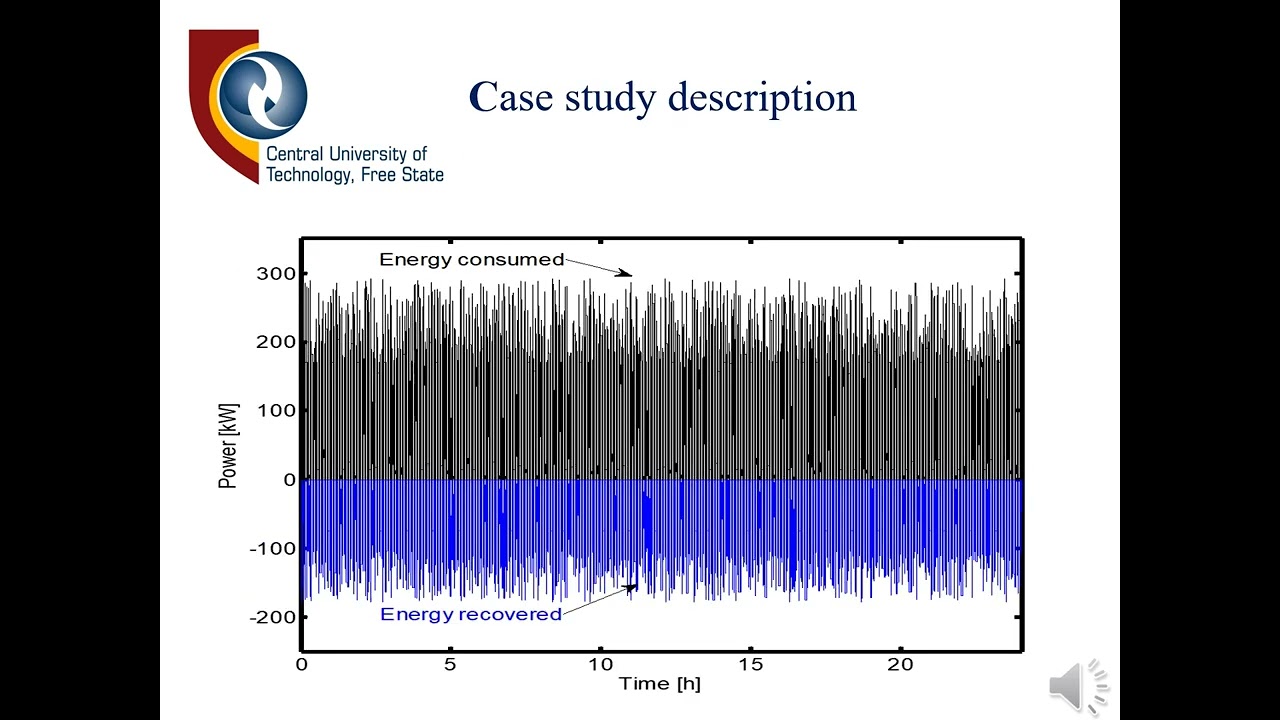 Central University of Technology, Free State

Case study description

Energy consumed

Energy recovered

Power [kW]

300
200
100
0
-100
-200

0
5
10
15
20

Time [h]